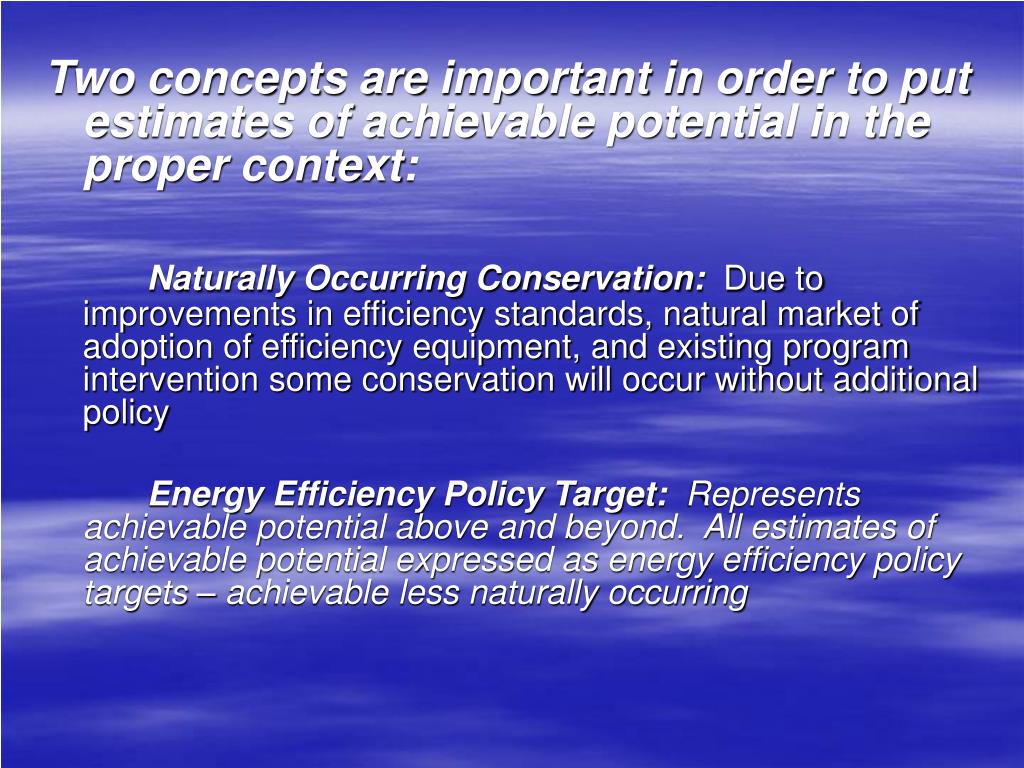 Two concepts are important in order to put estimates of achievable potential in the proper context:

Naturally Occurring Conservation: Due to improvements in efficiency standards, natural market of adoption of efficiency equipment, and existing program intervention some conservation will occur without additional policy

Energy Efficiency Policy Target: Represents achievable potential above and beyond. All estimates of achievable potential expressed as energy efficiency policy targets – achievable less naturally occurring